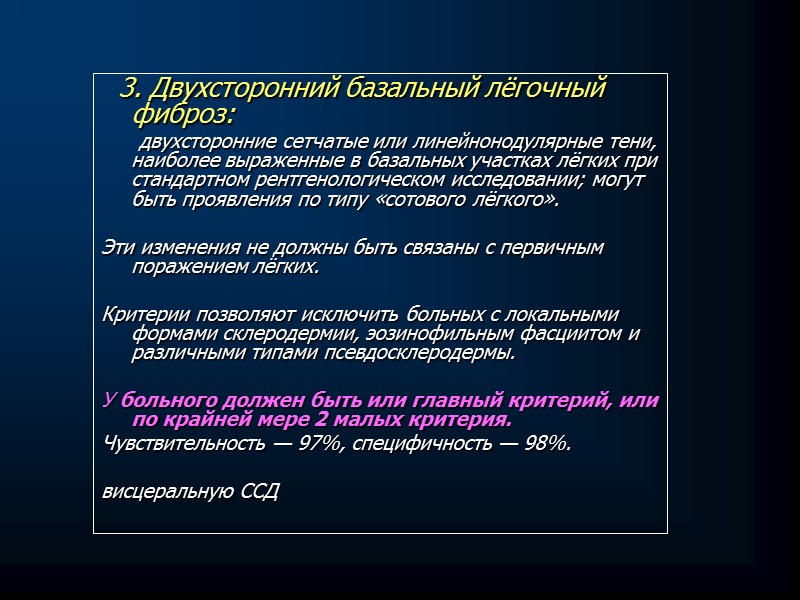 3. Двухсторонний базальный лёгочный фиброз:

двухсторонние сетчатые или линейнонодулярные тени, наиболее выраженные в базальных участках лёгких при стандартном рентгенологическом исследовании; могут быть проявления по типу «сотового лёгкого».

Эти изменения не должны быть связаны с первичным поражением лёгких.

Критерии позволяют исключить больных с локальными формами склеродермии, эозинофильным фасциитом и различными типами псевдосклеродермы.

У больного должен быть или главный критерий, или по крайней мере 2 малых критерия.

Чувствительность — 97%, специфичность — 98%.

висцеральную ССД